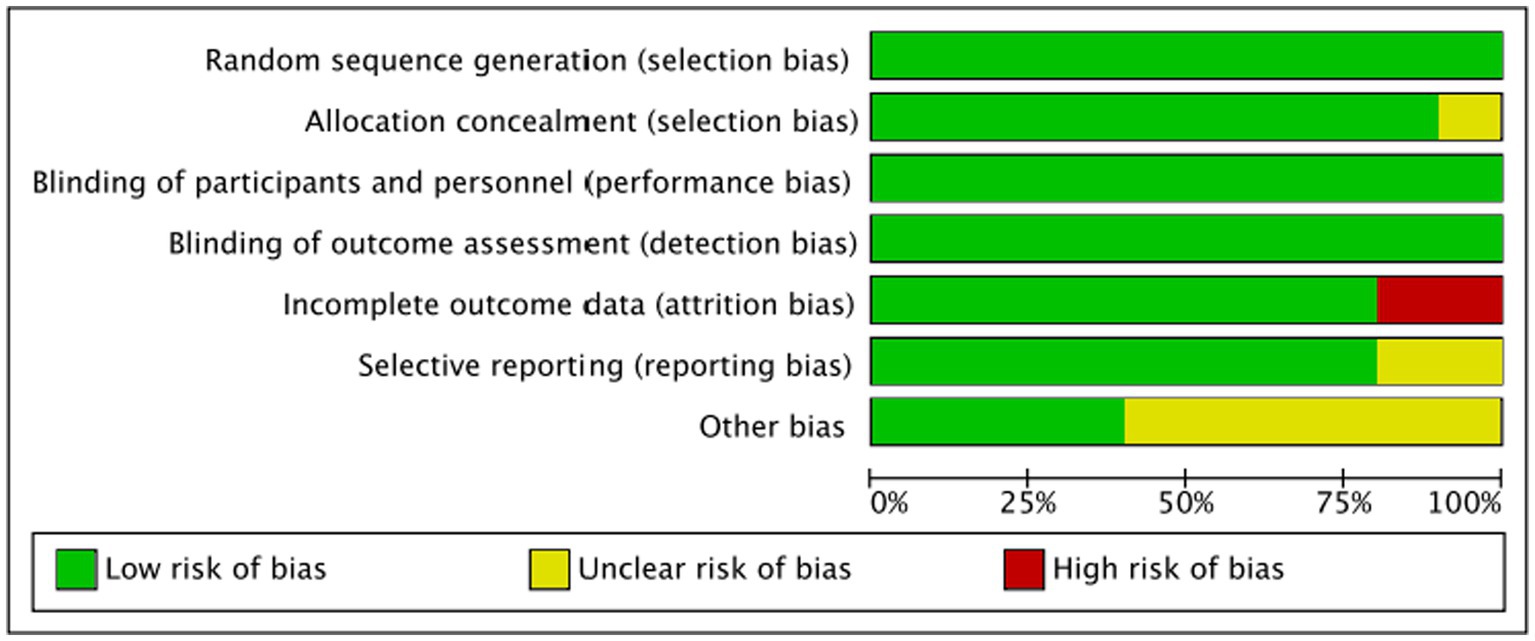 Random sequence generation (selection bias)
Allocation concealment (selection bias)
Blinding of participants and personnel (performance bias)
Blinding of outcome assessment (detection bias)
Incomplete outcome data (attrition bias)
Selective reporting (reporting bias)
Other bias

0%
25%
50%
75%
100%

Low risk of bias
Unclear risk of bias
High risk of bias